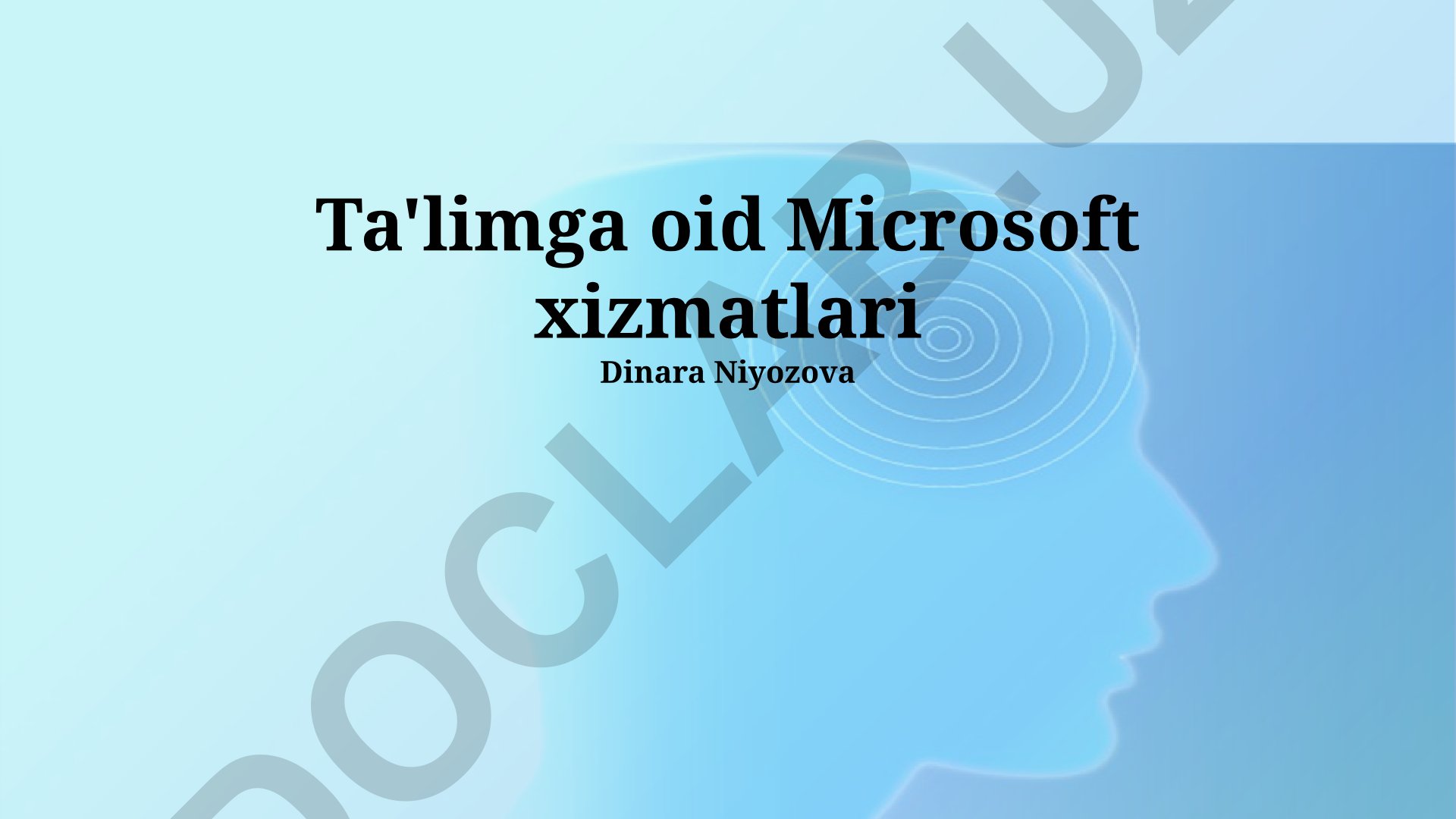 Ta'limga oid Microsoft xizmatlari
Dinara Niyozova

DOCLAR.UZ